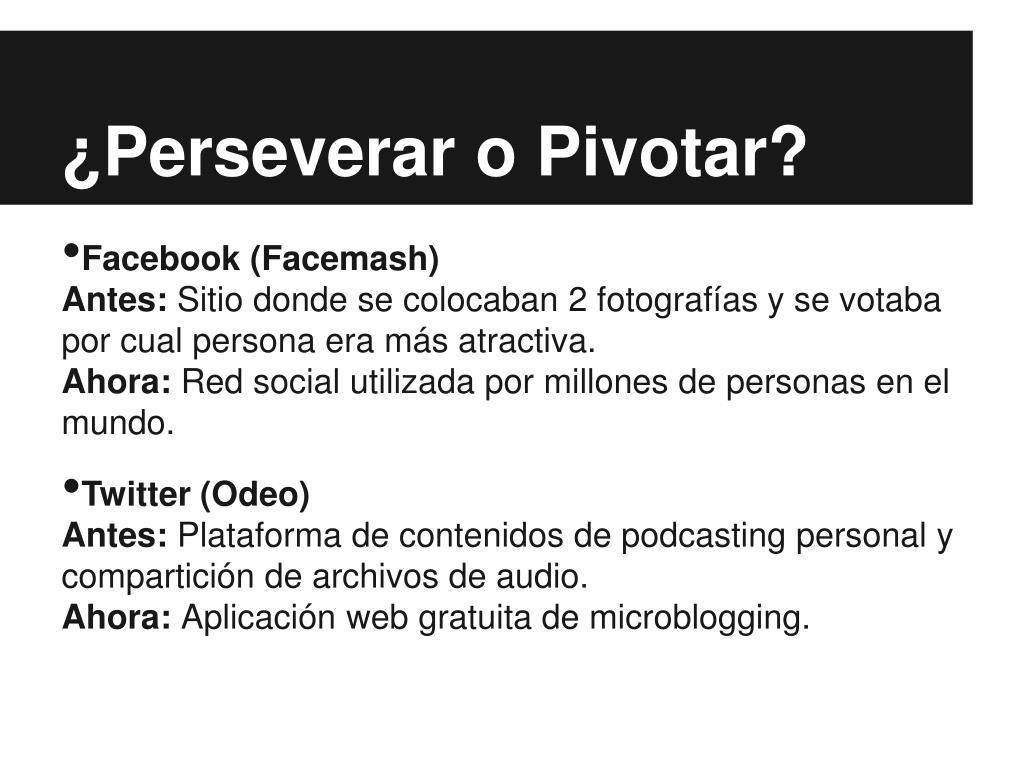 ¿Perseverar o Pivotar?

•Facebook (Facemash)
Antes: Sitio donde se colocaban 2 fotografías y se votaba por cual persona era más atractiva.
Ahora: Red social utilizada por millones de personas en el mundo.

•Twitter (Odeo)
Antes: Plataforma de contenidos de podcasting personal y compartición de archivos de audio.
Ahora: Aplicación web gratuita de microblogging.